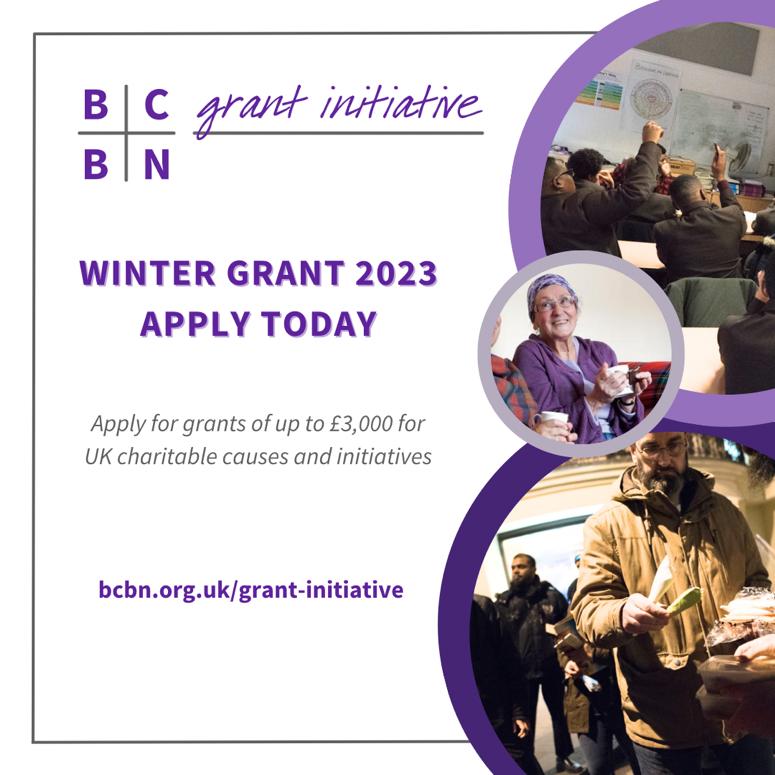 B C
B N
grant initiative

WINTER GRANT 2023
APPLY TODAY

Apply for grants of up to £3,000 for UK charitable causes and initiatives

bcbn.org.uk/grant-initiative